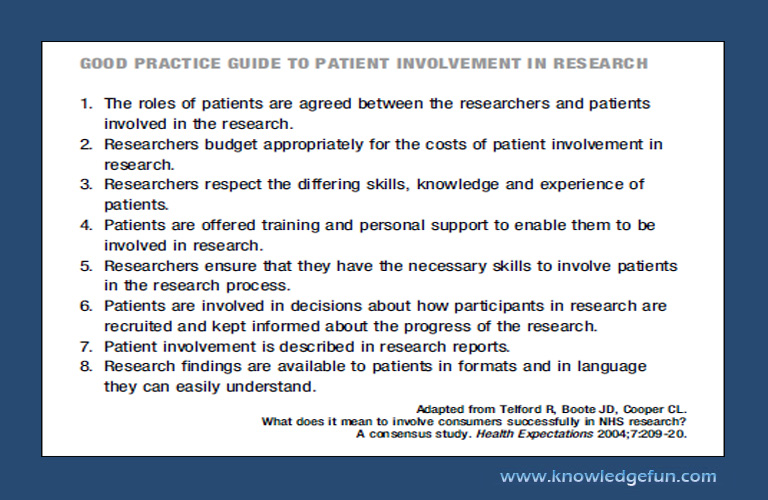 GOOD PRACTICE GUIDE TO PATIENT INVOLVEMENT IN RESEARCH

1. The roles of patients are agreed between the researchers and patients involved in the research.
2. Researchers budget appropriately for the costs of patient involvement in research.
3. Researchers respect the differing skills, knowledge and experience of patients.
4. Patients are offered training and personal support to enable them to be involved in research.
5. Researchers ensure that they have the necessary skills to involve patients in the research process.
6. Patients are involved in decisions about how participants in research are recruited and kept informed about the progress of the research.
7. Patient involvement is described in research reports.
8. Research findings are available to patients in formats and in language they can easily understand.

Adapted from Telford R, Boote JD, Cooper CL. What does it mean to involve consumers successfully in NHS research? A consensus study. Health Expectations 2004;7:209-20.

www.knowledgefun.com